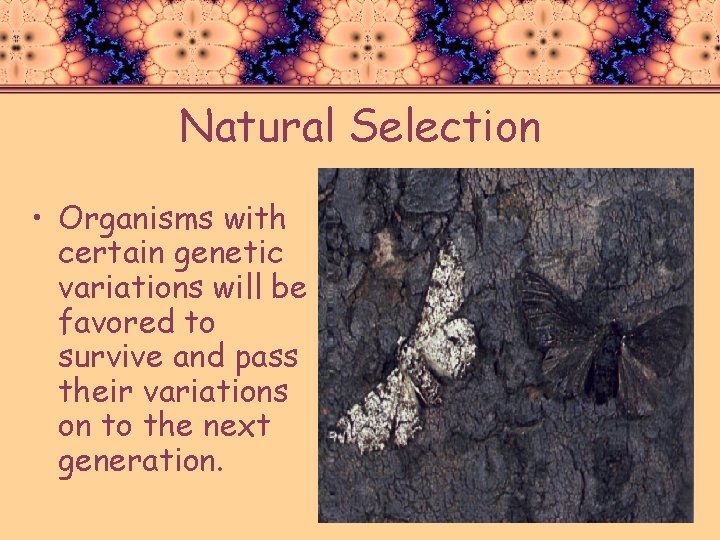 Natural Selection

• Organisms with certain genetic variations will be favored to survive and pass their variations on to the next generation.